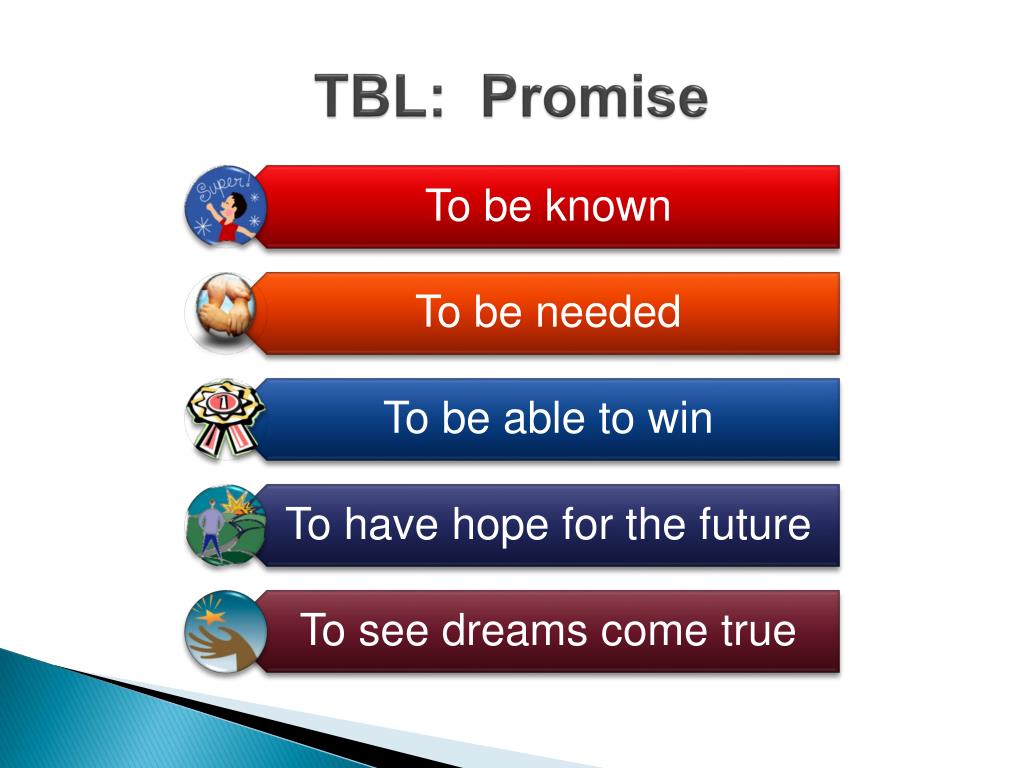 TBL: Promise

Super!

To be known

To be needed

1

To be able to win

To have hope for the future

To see dreams come true